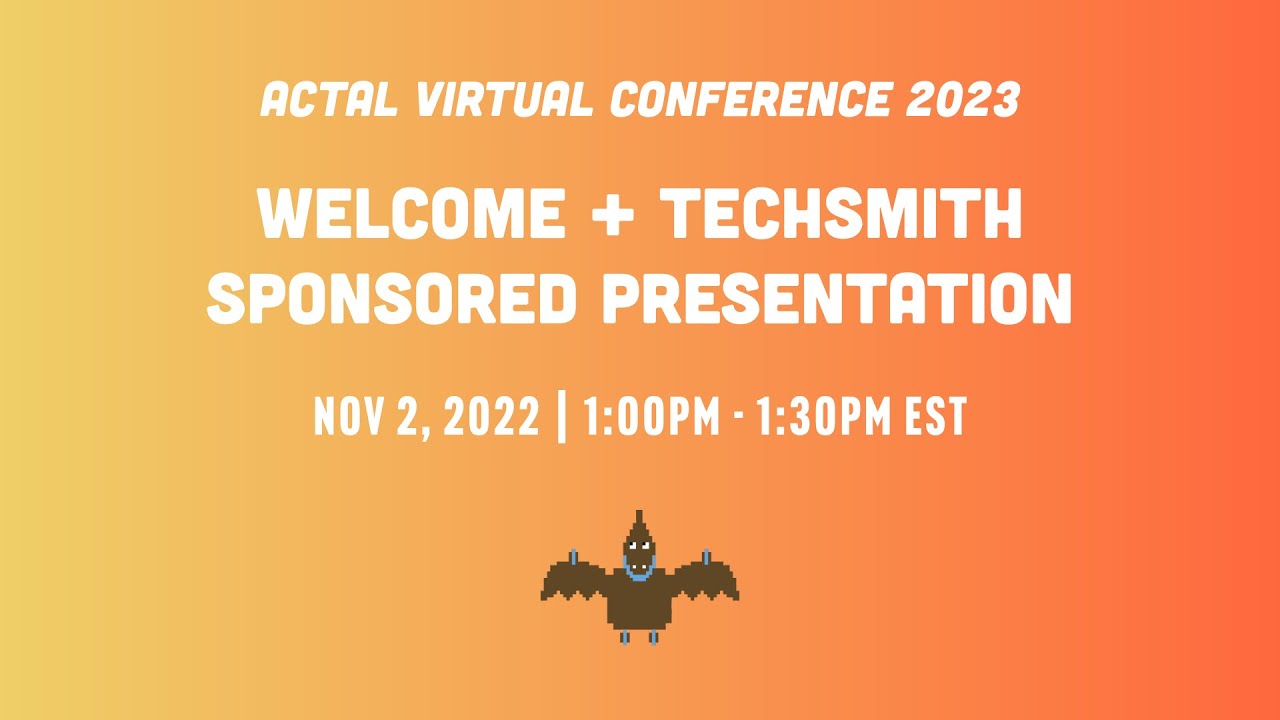 ACTAL VIRTUAL CONFERENCE 2023

WELCOME + TECHSMITH SPONSORED PRESENTATION

NOV 2, 2022 | 1:00PM - 1:30PM EST